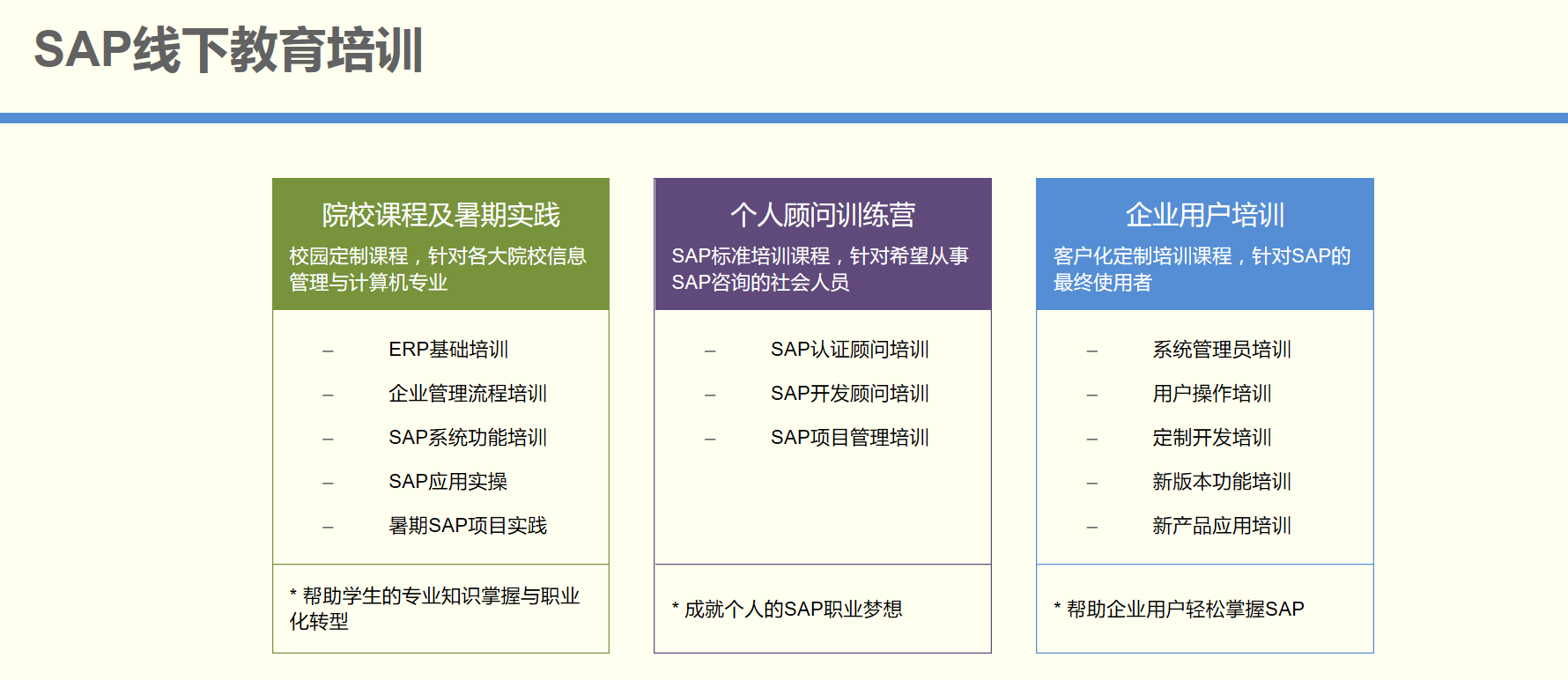 SAP线下教育培训

院校课程及暑期实践

校园定制课程，针对各大院校信息管理与计算机专业

– ERP基础培训
– 企业管理流程培训
– SAP系统功能培训
– SAP应用实操
– 暑期SAP项目实践

* 帮助学生的专业知识掌握与职业化转型

个人顾问训练营

SAP标准培训课程，针对希望从事SAP咨询的社会人员

– SAP认证顾问培训
– SAP开发顾问培训
– SAP项目管理培训

* 成就个人的SAP职业梦想

企业用户培训

客户化定制培训课程，针对SAP的最终使用者

– 系统管理员培训
– 用户操作培训
– 定制开发培训
– 新版本功能培训
– 新产品应用培训

* 帮助企业用户轻松掌握SAP